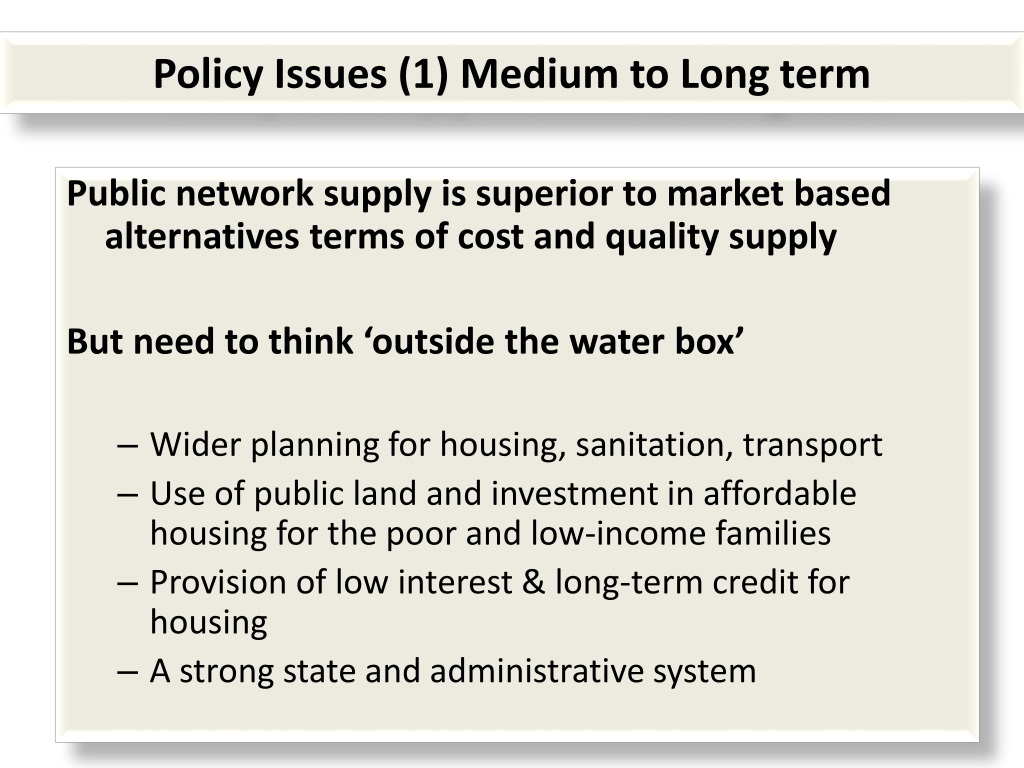 Policy Issues (1) Medium to Long term

Public network supply is superior to market based alternatives terms of cost and quality supply

But need to think ‘outside the water box’

– Wider planning for housing, sanitation, transport
– Use of public land and investment in affordable housing for the poor and low-income families
– Provision of low interest & long-term credit for housing
– A strong state and administrative system